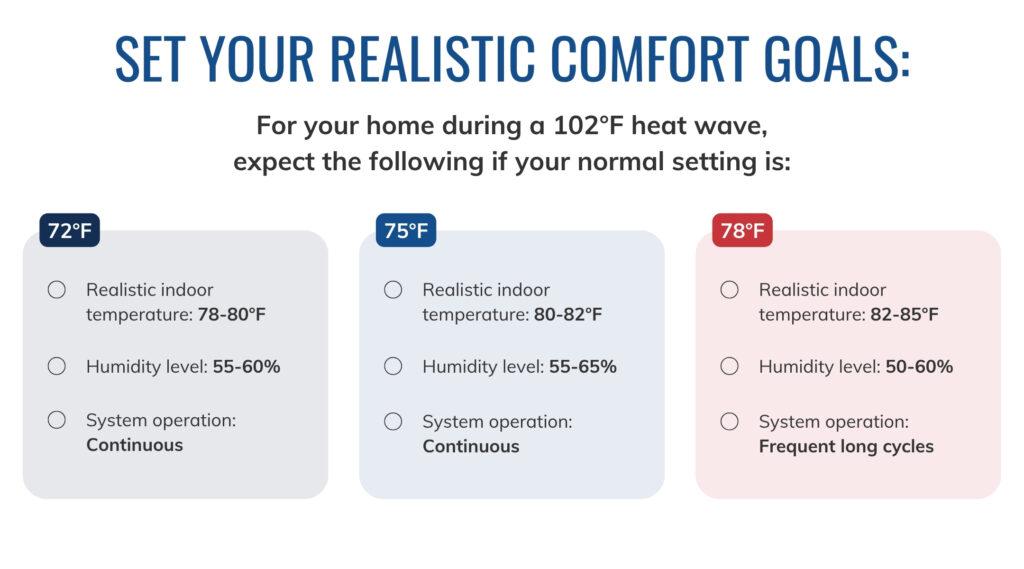 SET YOUR REALISTIC COMFORT GOALS:

For your home during a 102°F heat wave, expect the following if your normal setting is:

72°F

Realistic indoor temperature: 78-80°F

Humidity level: 55-60%

System operation: Continuous

75°F

Realistic indoor temperature: 80-82°F

Humidity level: 55-65%

System operation: Continuous

78°F

Realistic indoor temperature: 82-85°F

Humidity level: 50-60%

System operation: Frequent long cycles